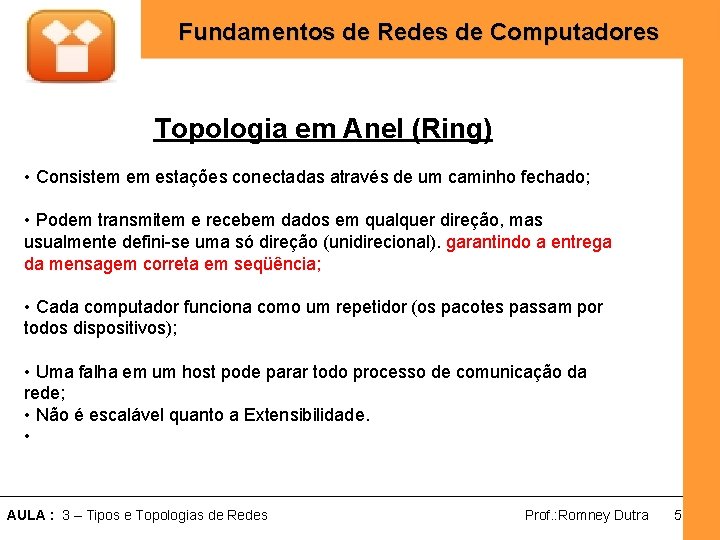 Fundamentos de Redes de Computadores

Topologia em Anel (Ring)

• Consistem em estações conectadas através de um caminho fechado;

• Podem transmitem e recebem dados em qualquer direção, mas usualmente defini-se uma só direção (unidirecional). garantindo a entrega da mensagem correta em seqüência;

• Cada computador funciona como um repetidor (os pacotes passam por todos dispositivos);

• Uma falha em um host pode parar todo processo de comunicação da rede;
• Não é escalável quanto a Extensibilidade.
•

AULA : 3 – Tipos e Topologias de Redes

Prof.:Romney Dutra

5